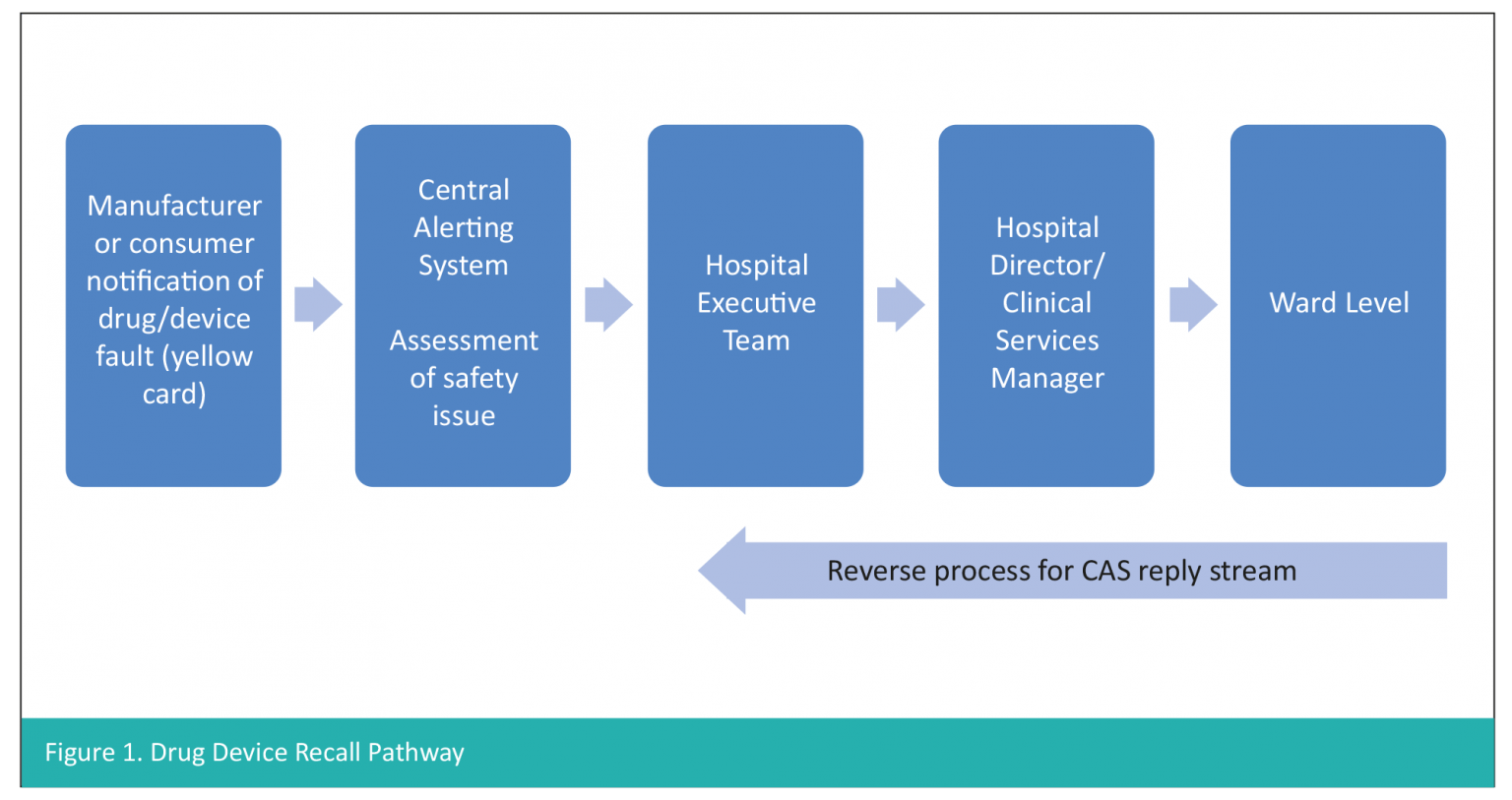 Manufacturer or consumer notification of drug/device fault (yellow card)

Central Alerting System

Assessment of safety issue

Hospital Executive Team

Hospital Director/ Clinical Services Manager

Ward Level

Reverse process for CAS reply stream

Figure 1. Drug Device Recall Pathway